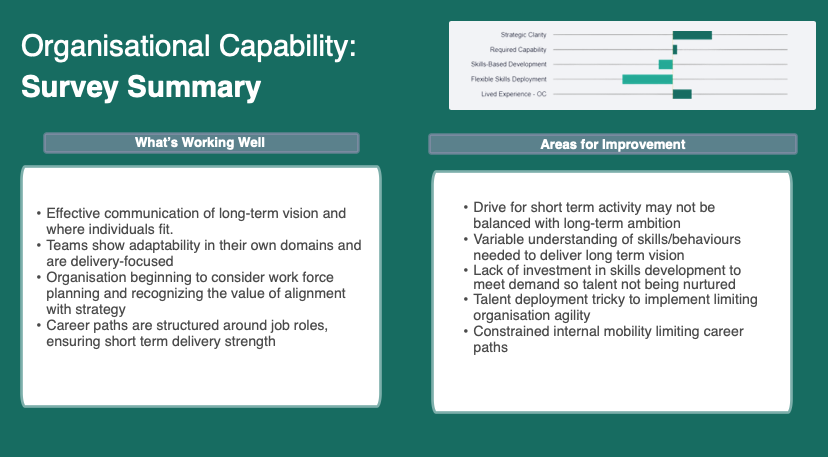 Organisational Capability:
Survey Summary

Strategic Clarity
Required Capability
Skills-Based Development
Flexible Skills Deployment
Lived Experience - OC

What's Working Well

• Effective communication of long-term vision and where individuals fit.
• Teams show adaptability in their own domains and are delivery-focused
• Organisation beginning to consider work force planning and recognizing the value of alignment with strategy
• Career paths are structured around job roles, ensuring short term delivery strength

Areas for Improvement

• Drive for short term activity may not be balanced with long-term ambition
• Variable understanding of skills/behaviours needed to deliver long term vision
• Lack of investment in skills development to meet demand so talent not being nurtured
• Talent deployment tricky to implement limiting organisation agility
• Constrained internal mobility limiting career paths